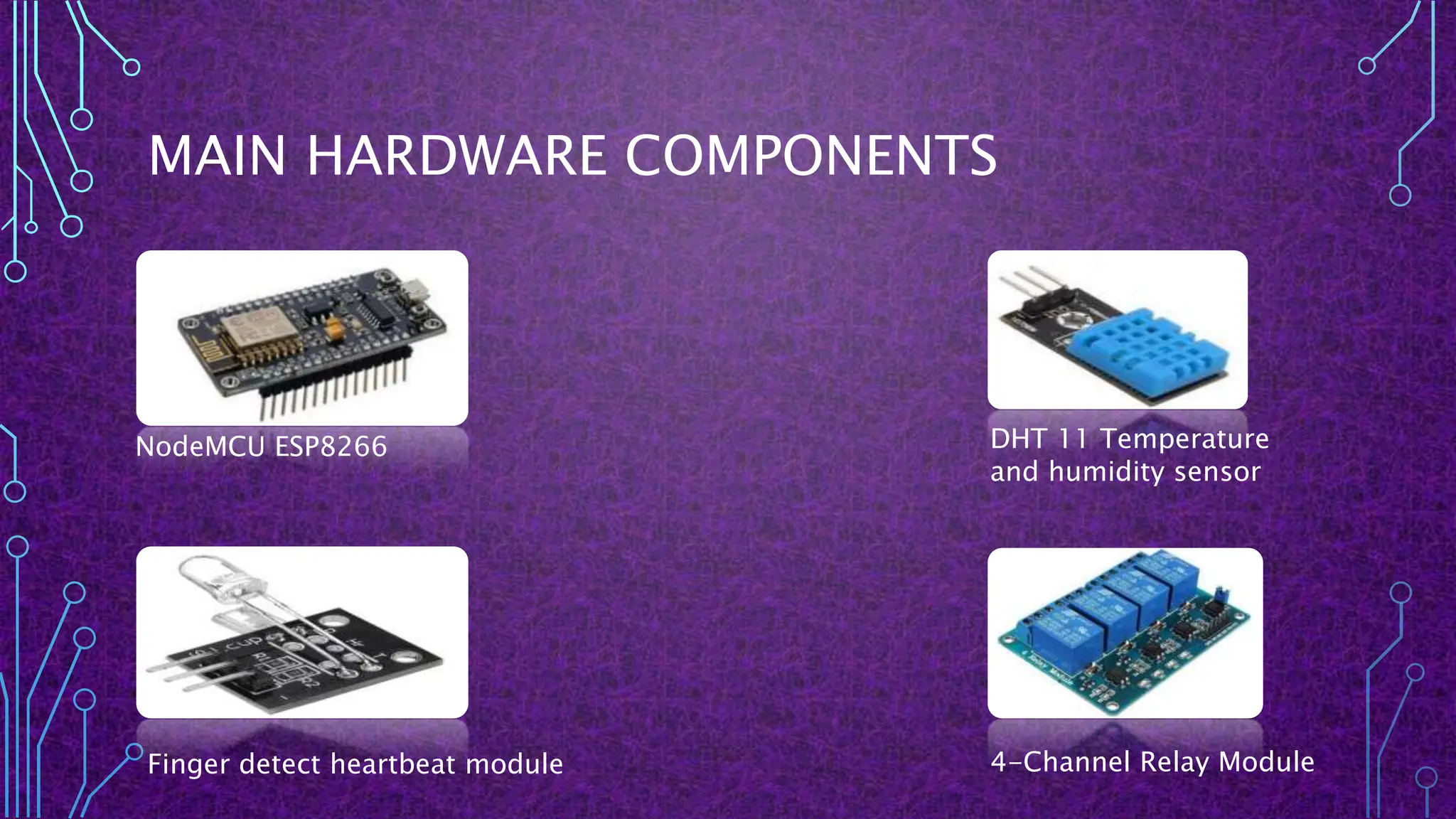 MAIN HARDWARE COMPONENTS

NodeMCU ESP8266

DHT 11 Temperature and humidity sensor

Finger detect heartbeat module

4-Channel Relay Module